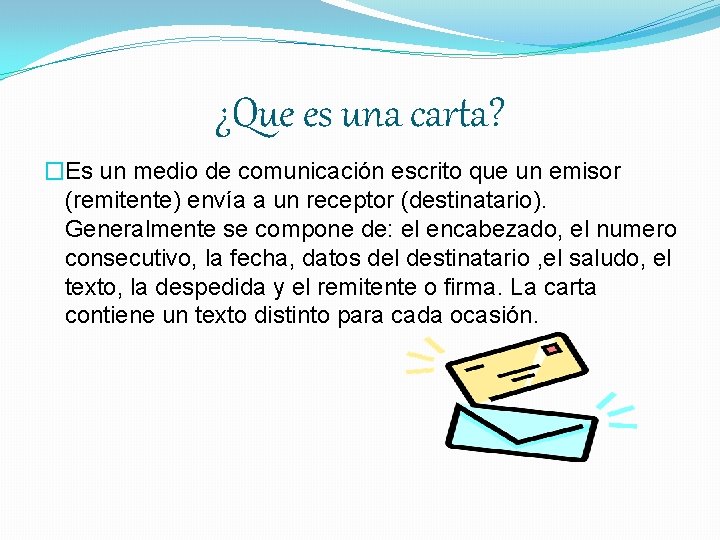 ¿Que es una carta?

Es un medio de comunicación escrito que un emisor (remitente) envía a un receptor (destinatario). Generalmente se compone de: el encabezado, el numero consecutivo, la fecha, datos del destinatario ,el saludo, el texto, la despedida y el remitente o firma. La carta contiene un texto distinto para cada ocasión.